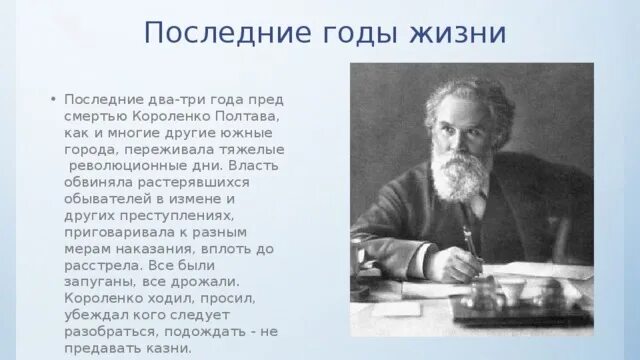 Последние годы жизни

• Последние два-три года пред смертью Короленко Полтава, как и многие другие южные города, переживала тяжелые революционные дни. Власть обвиняла растерявшихся обывателей в измене и других преступлениях, приговаривала к разным мерам наказания, вплоть до расстрела. Все были запуганы, все дрожали. Короленко ходил, просил, убеждал кого следует разобраться, подождать - не предавать казни.